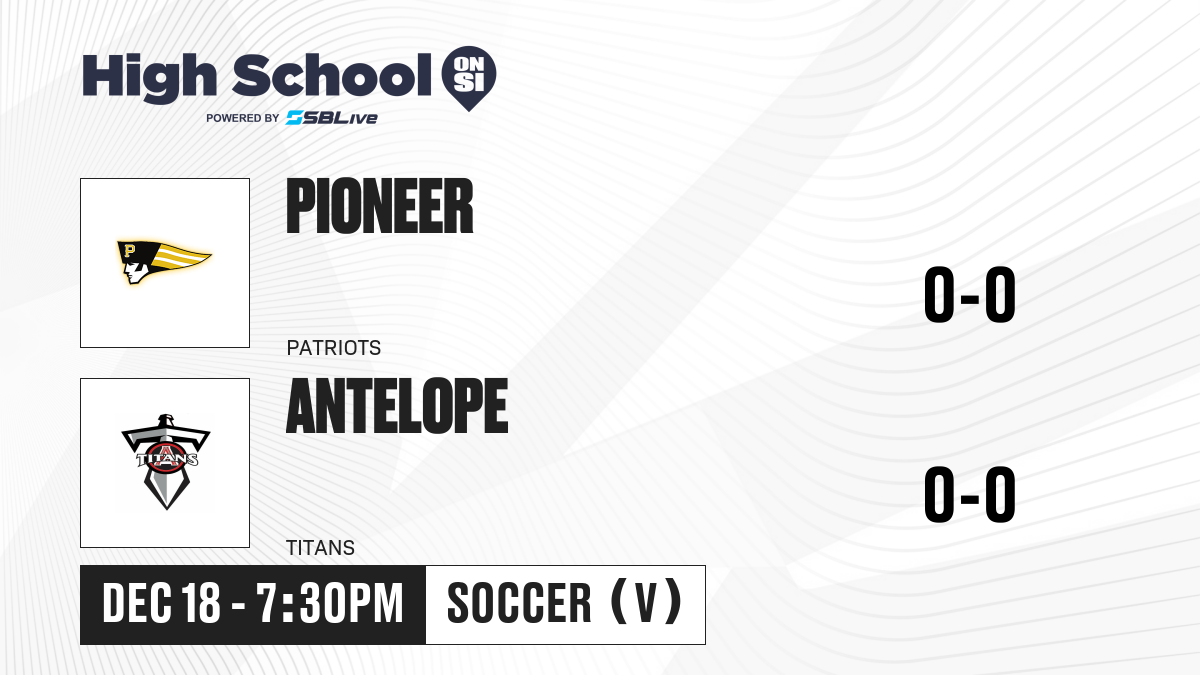 High School ON SI
POWERED BY SBLive

P
PIONEER
PATRIOTS
0-0

A TITANS
ANTELOPE
TITANS
0-0

DEC 18 - 7:30PM
SOCCER (V)